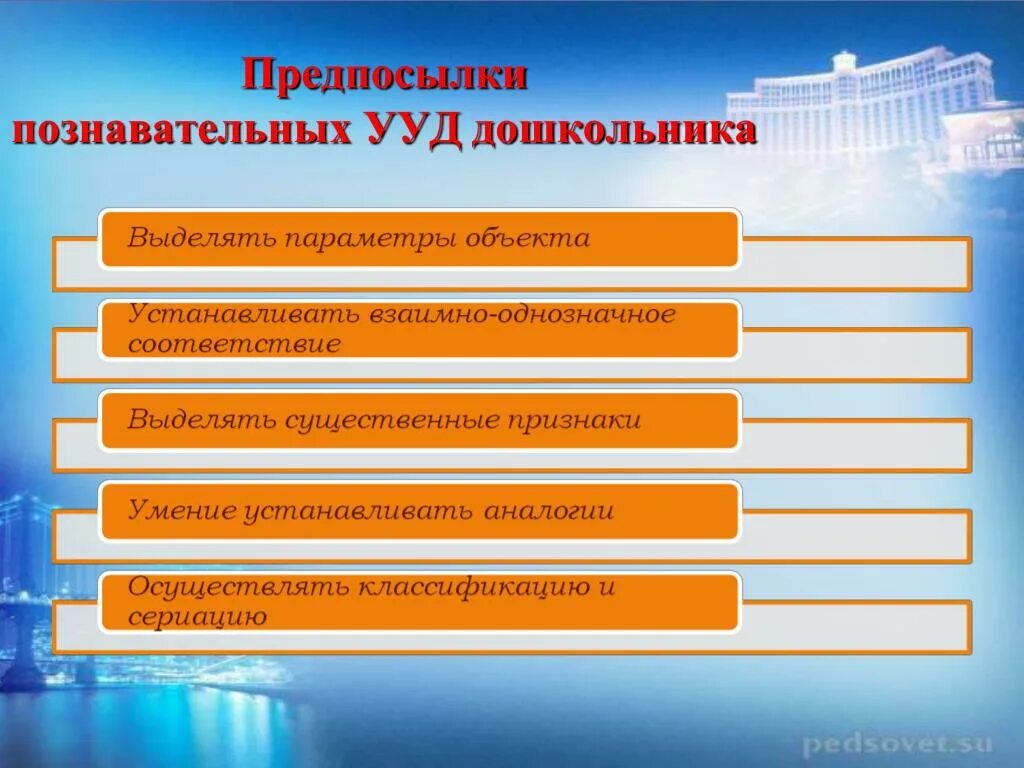 Предпосылки познавательных УУД дошкольника

Выделять параметры объекта

Устанавливать взаимно-однозначное соответствие

Выделять существенные признаки

Умение устанавливать аналогии

Осуществлять классификацию и сериацию

pedsovet.su